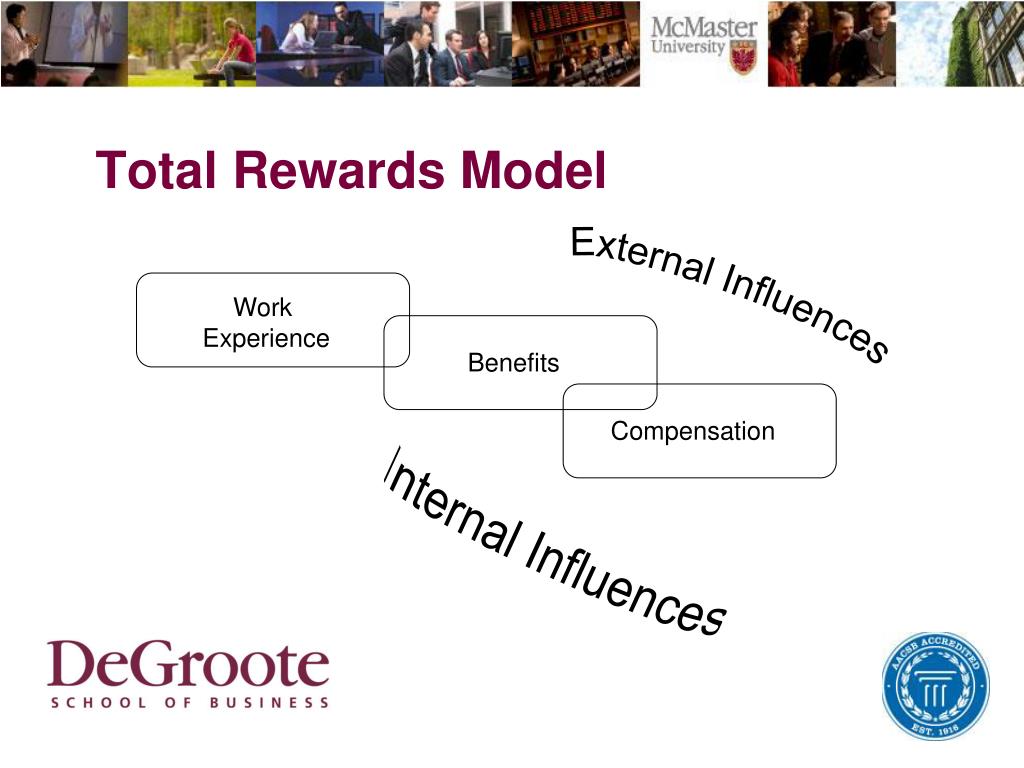 McMaster University

Total Rewards Model

External Influences

Work Experience

Benefits

Compensation

Internal Influences

DeGroote
SCHOOL OF BUSINESS

AACSB ACCREDITED
EST. 1916